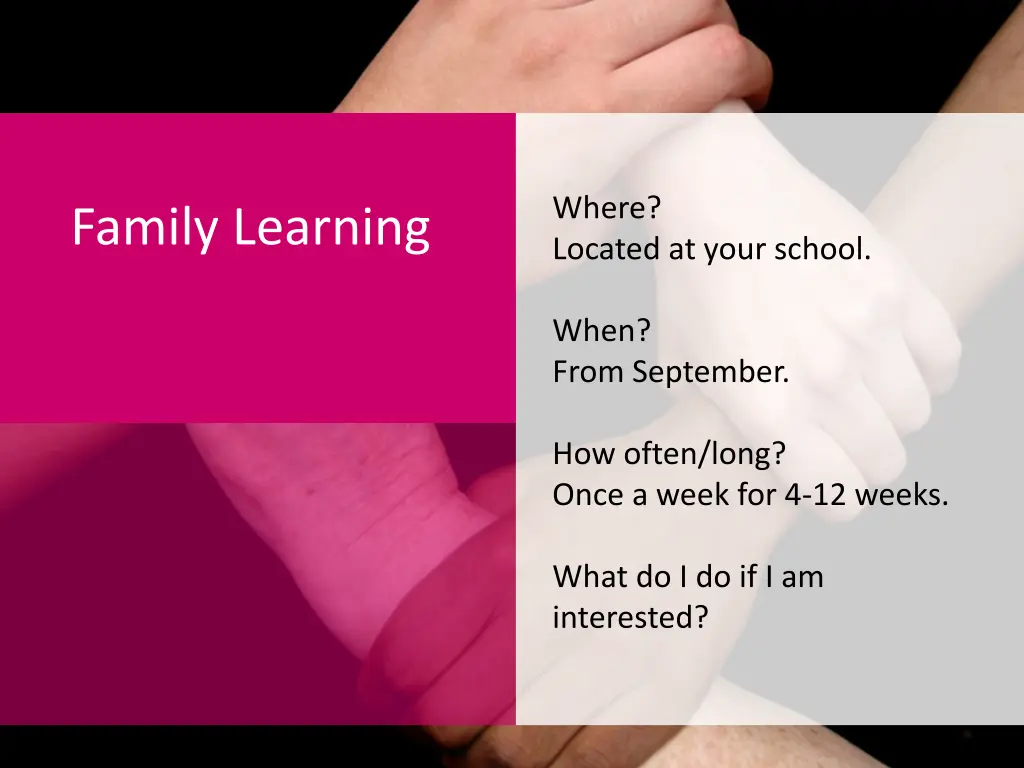 Family Learning

Where?
Located at your school.

When?
From September.

How often/long?
Once a week for 4-12 weeks.

What do I do if I am interested?